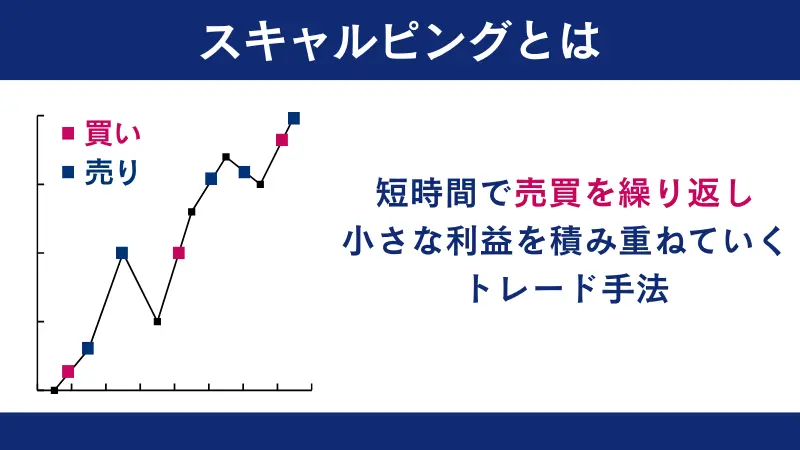 スキャルピングとは

買い
売り

短時間で売買を繰り返し
小さな利益を積み重ねていく
トレード手法